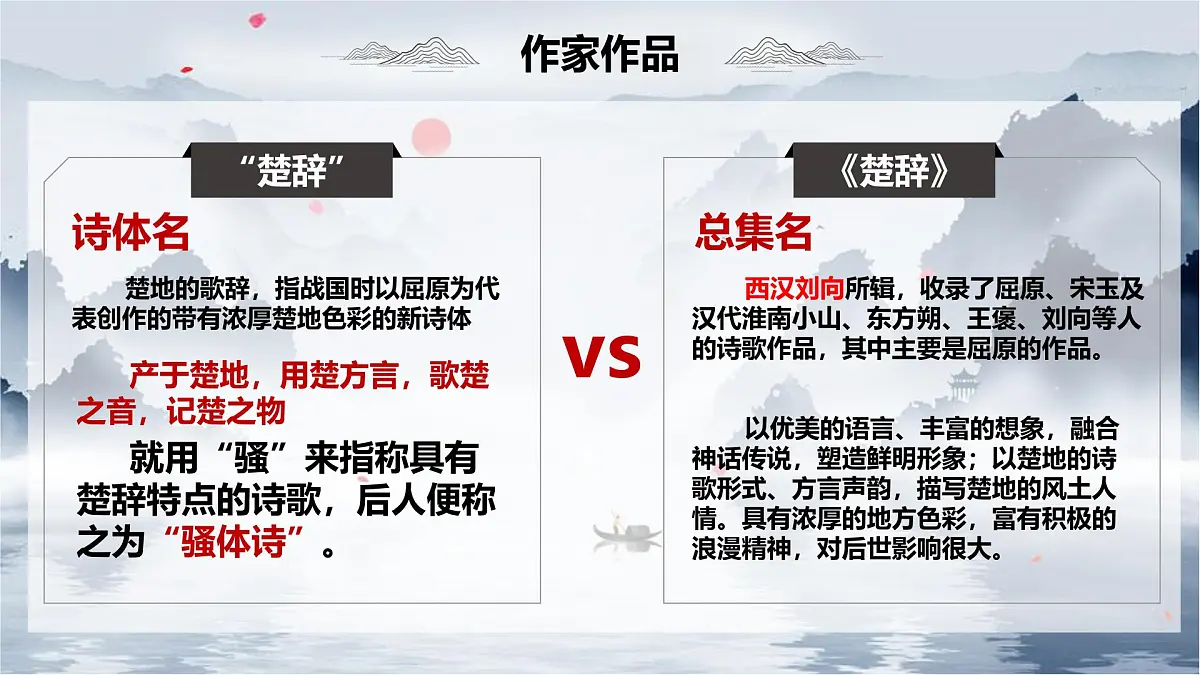 作家作品

“楚辞”

诗体名

楚地的歌辞，指战国时以屈原为代表创作的带有浓厚楚地色彩的新诗体

产于楚地，用楚方言，歌楚之音，记楚之物

就用“骚”来指称具有楚辞特点的诗歌，后人便称之为“骚体诗”。

VS

《楚辞》

总集名

西汉刘向所辑，收录了屈原、宋玉及汉代淮南小山、东方朔、王褒、刘向等人的诗歌作品，其中主要是屈原的作品。

以优美的语言、丰富的想象，融合神话传说，塑造鲜明形象；以楚地的诗歌形式、方言声韵，描写楚地的风土人情。具有浓厚的地方色彩，富有积极的浪漫精神，对后世影响很大。